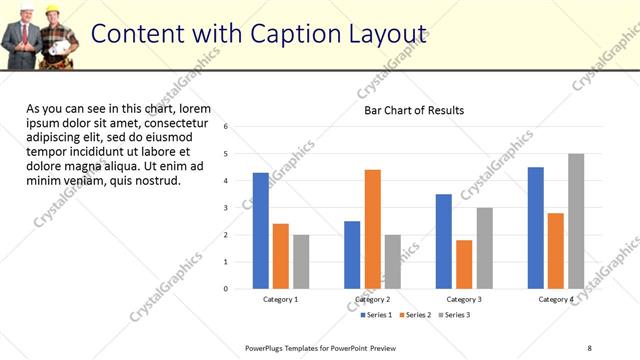 Content with Caption Layout

As you can see in this chart, lorem ipsum dolor sit amet, consectetur adipiscing elit, sed do eiusmod tempor incididunt ut labore et dolore magna aliqua. Ut enim ad minim veniam, quis nostrud.

Bar Chart of Results

6
5
4
3
2
1
0

Category 1
Category 2
Category 3
Category 4

Series 1 Series 2 Series 3

CrystalGraphics

PowerPlugs Templates for PowerPoint Preview

8